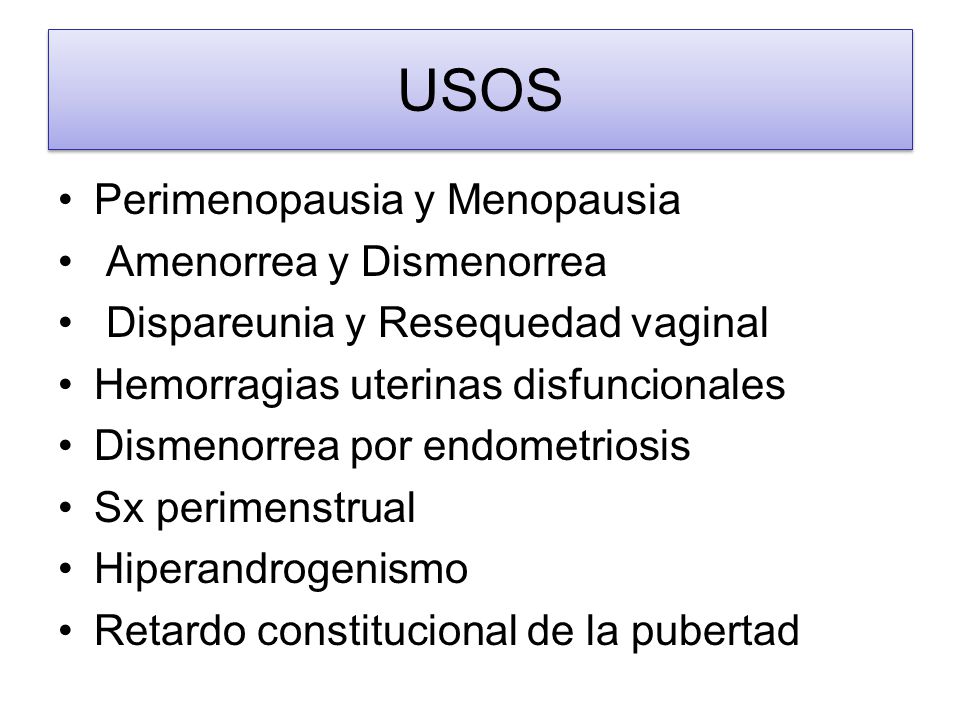 USOS

• Perimenopausia y Menopausia
• Amenorrea y Dismenorrea
• Dispareunia y Resequedad vaginal
• Hemorragias uterinas disfuncionales
• Dismenorrea por endometriosis
• Sx perimenstrual
• Hiperandrogenismo
• Retardo constitucional de la pubertad